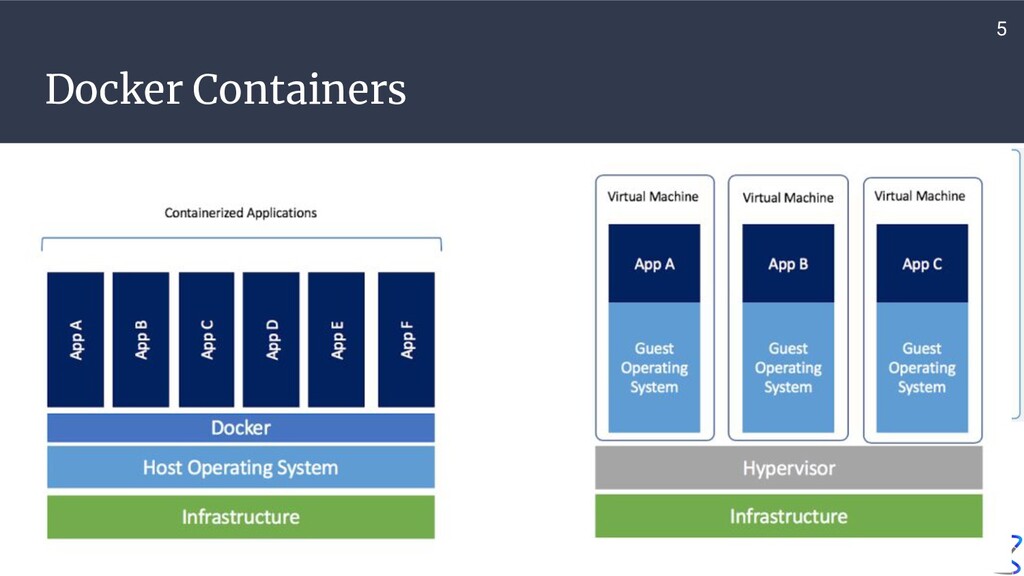 5

Docker Containers

Containerized Applications

App A
App B
App C
App D
App E
App F

Docker

Host Operating System

Infrastructure

Virtual Machine
App A
Guest Operating System

Virtual Machine
App B
Guest Operating System

Virtual Machine
App C
Guest Operating System

Hypervisor

Infrastructure